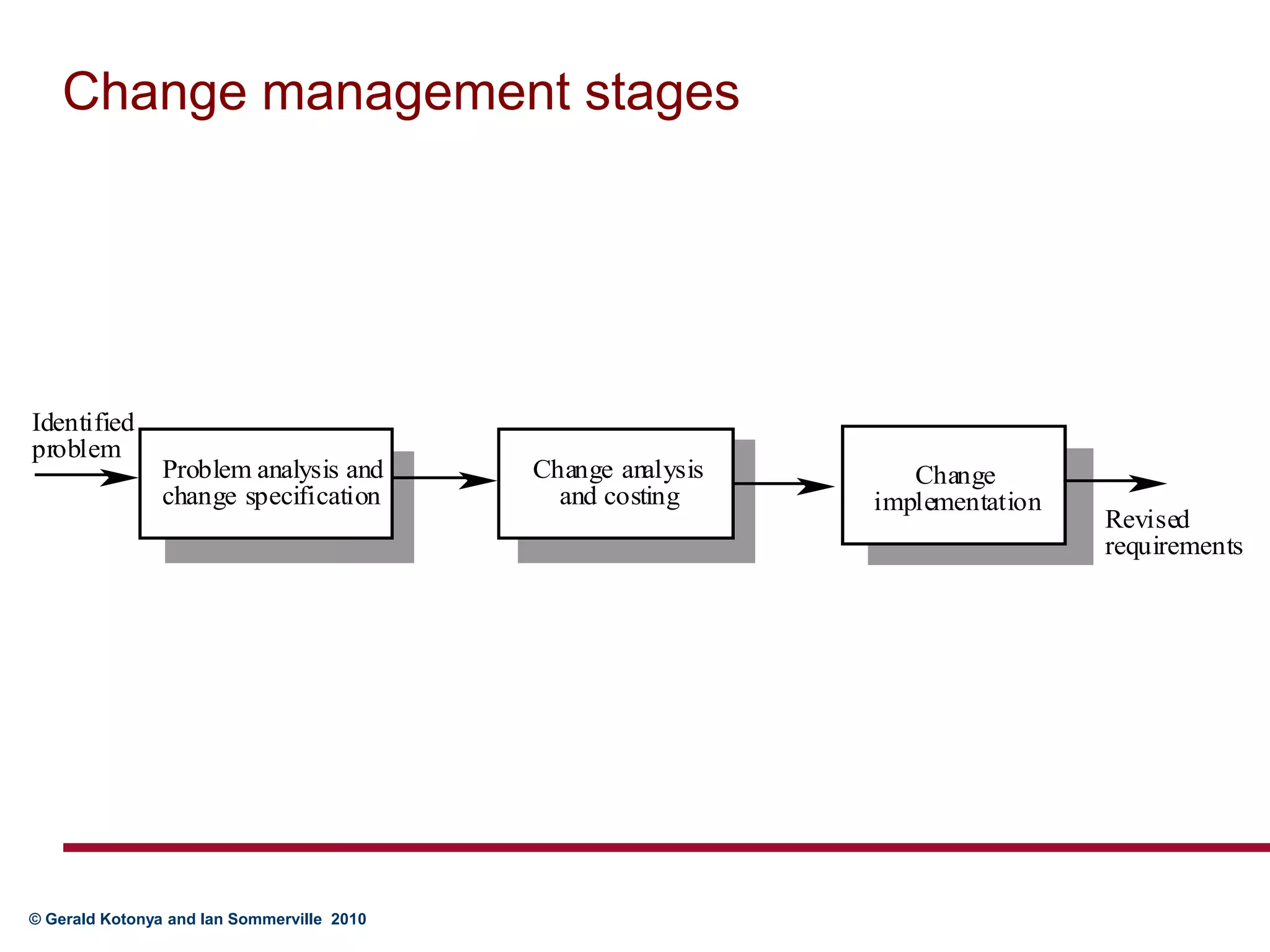 Change management stages

Identified problem

Problem analysis and change specification

Change analysis and costing

Change implementation

Revised requirements

© Gerald Kotonya and Ian Sommerville 2010